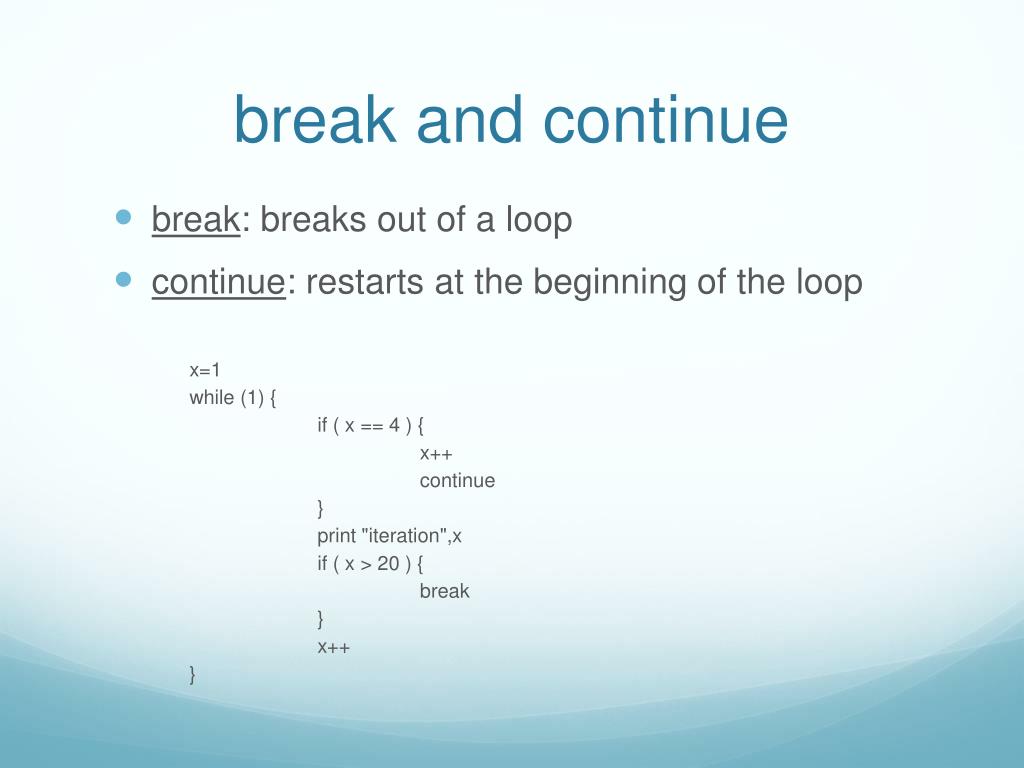 break and continue

break: breaks out of a loop

continue: restarts at the beginning of the loop

x=1
while (1) {
if ( x == 4 ) {
x++
continue
}
print "iteration",x
if ( x > 20 ) {
break
}
x++
}